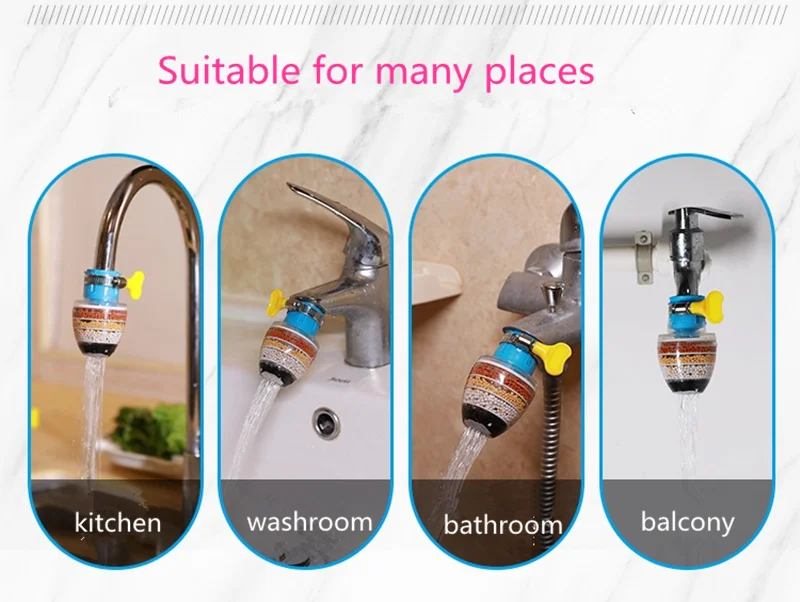 Suitable for many places

kitchen

washroom

bathroom

balcony